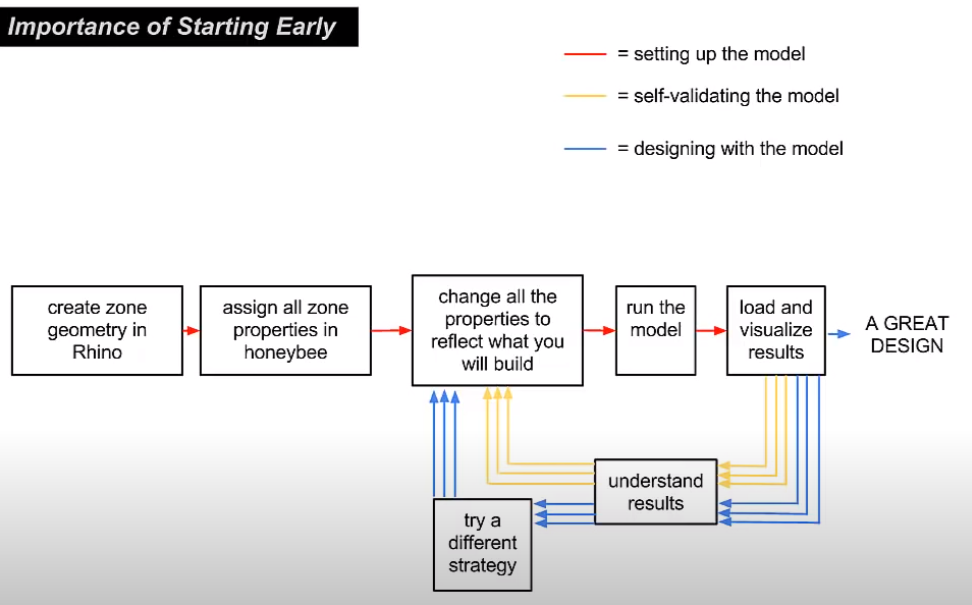 Importance of Starting Early

= setting up the model

= self-validating the model

= designing with the model

create zone geometry in Rhino

assign all zone properties in honeybee

change all the properties to reflect what you will build

run the model

load and visualize results

A GREAT DESIGN

understand results

try a different strategy